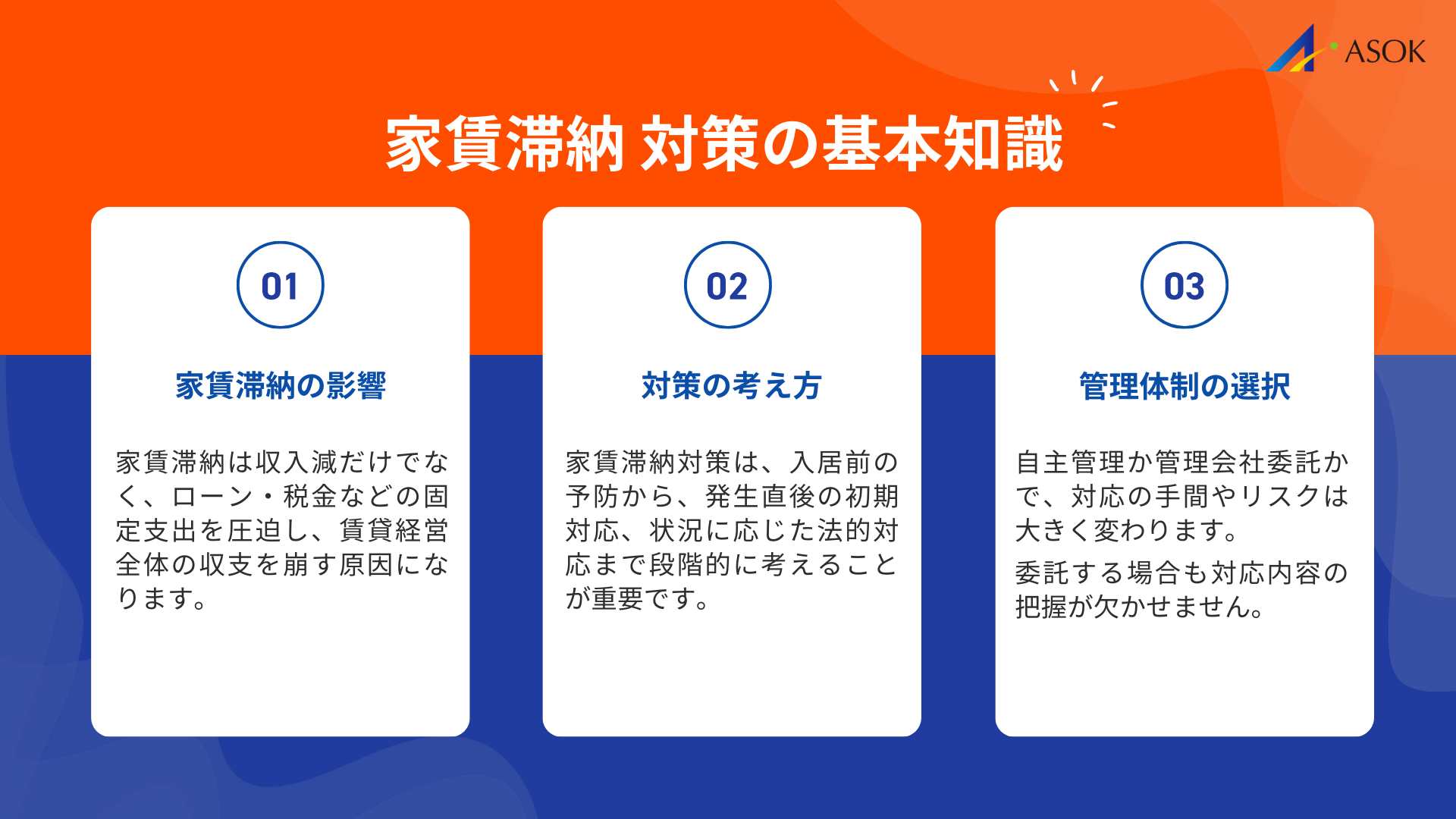 ASOK

家賃滞納 対策の基本知識

01

家賃滞納の影響

家賃滞納は収入減だけでなく、ローン・税金などの固定支出を圧迫し、賃貸経営全体の収支を崩す原因になります。

02

対策の考え方

家賃滞納対策は、入居前の予防から、発生直後の初期対応、状況に応じた法的対応まで段階的に考えることが重要です。

03

管理体制の選択

自主管理か管理会社委託かで、対応の手間やリスクは大きく変わります。

委託する場合も対応内容の把握が欠かせません。